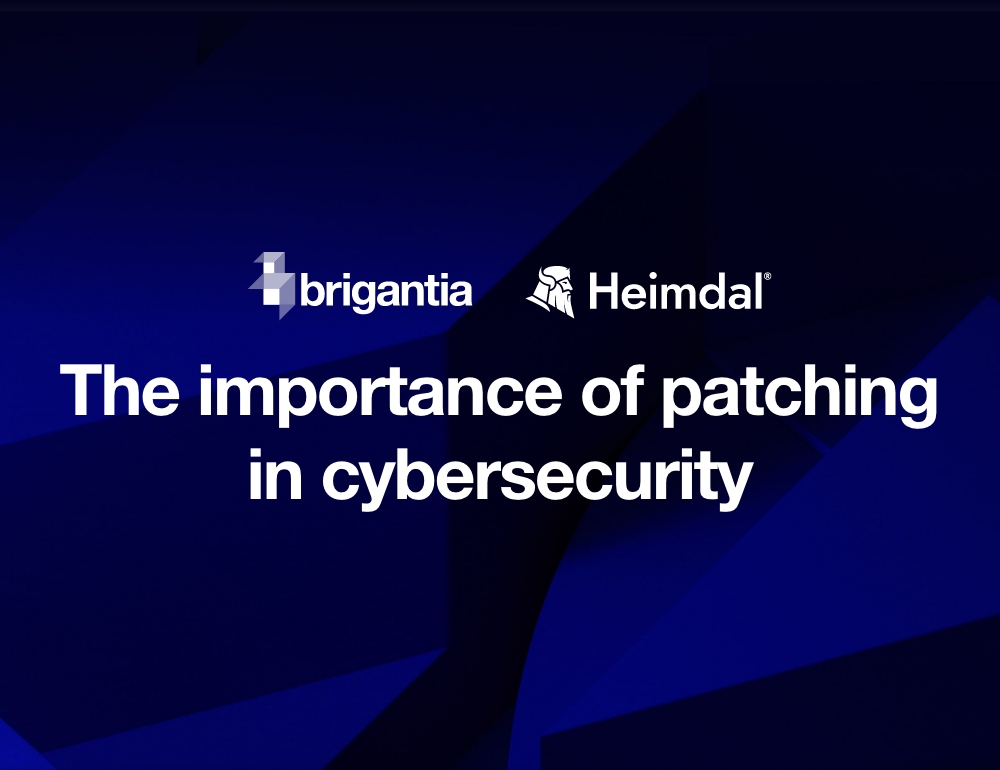 brigantia Heimdal®

The importance of patching in cybersecurity